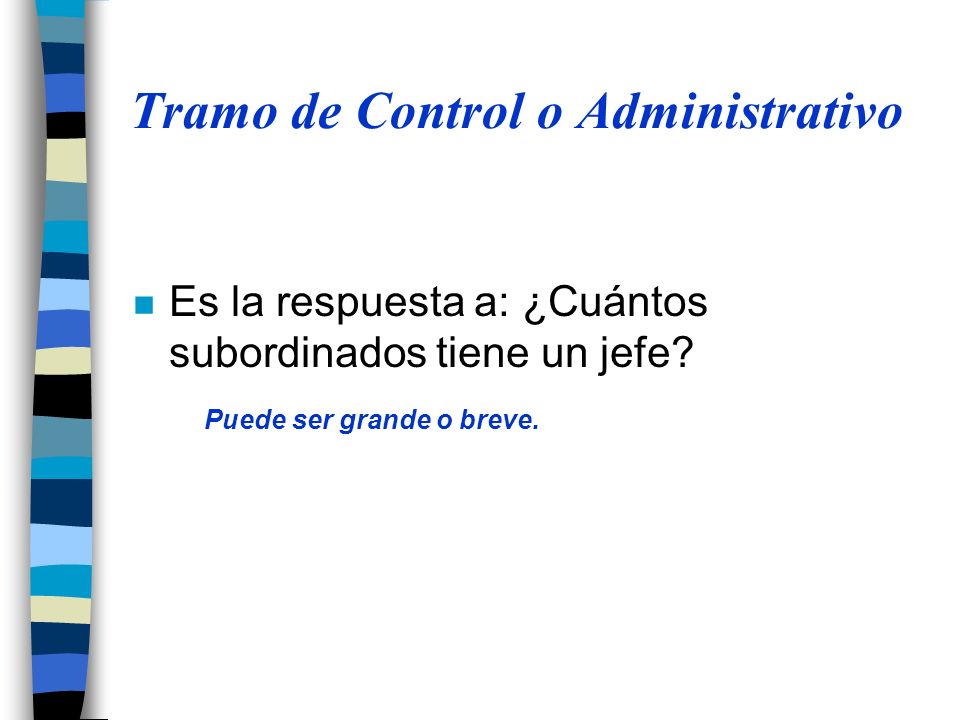 Tramo de Control o Administrativo

Es la respuesta a: ¿Cuántos subordinados tiene un jefe?

Puede ser grande o breve.